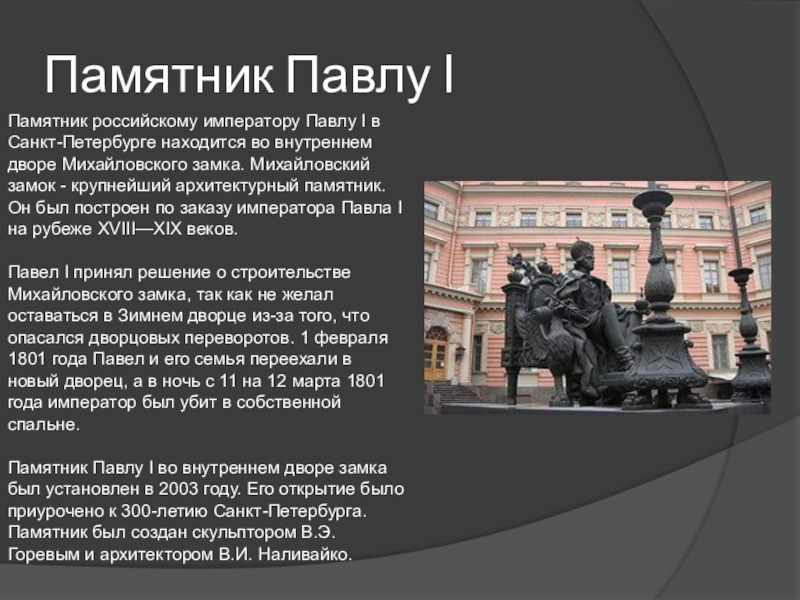 Памятник Павлу I

Памятник российскому императору Павлу I в Санкт-Петербурге находится во внутреннем дворе Михайловского замка. Михайловский замок - крупнейший архитектурный памятник. Он был построен по заказу императора Павла I на рубеже XVIII—XIX веков.

Павел I принял решение о строительстве Михайловского замка, так как не желал оставаться в Зимнем дворце из-за того, что опасался дворцовых переворотов. 1 февраля 1801 года Павел и его семья переехали в новый дворец, а в ночь с 11 на 12 марта 1801 года император был убит в собственной спальне.

Памятник Павлу I во внутреннем дворе замка был установлен в 2003 году. Его открытие было приурочено к 300-летию Санкт-Петербурга. Памятник был создан скульптором В.Э. Горевым и архитектором В.И. Наливайко.